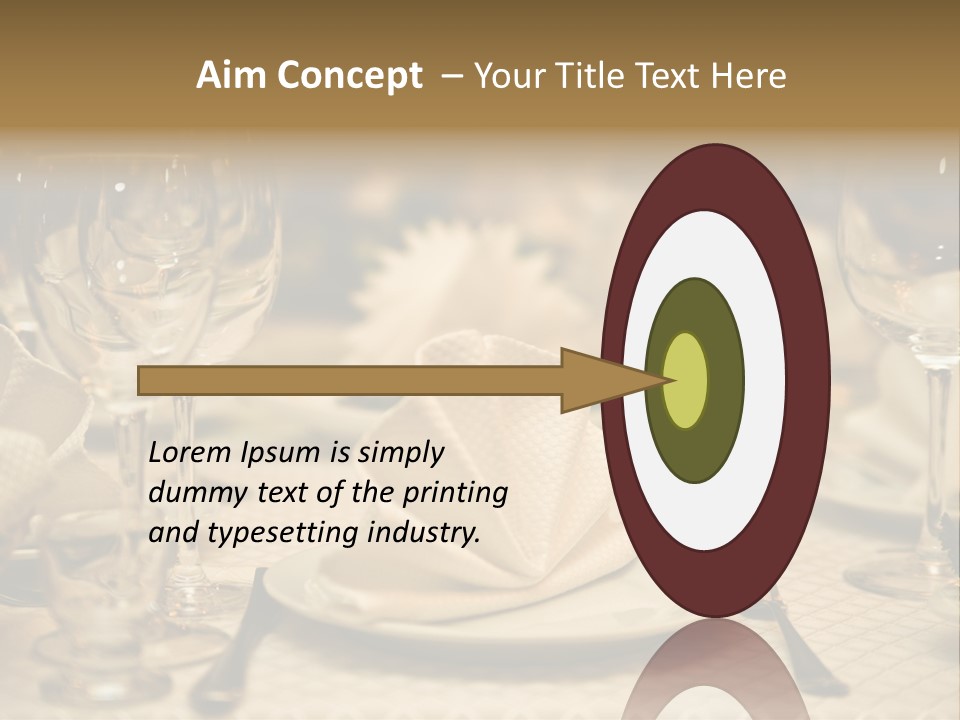 Aim Concept – Your Title Text Here

Lorem Ipsum is simply dummy text of the printing and typesetting industry.